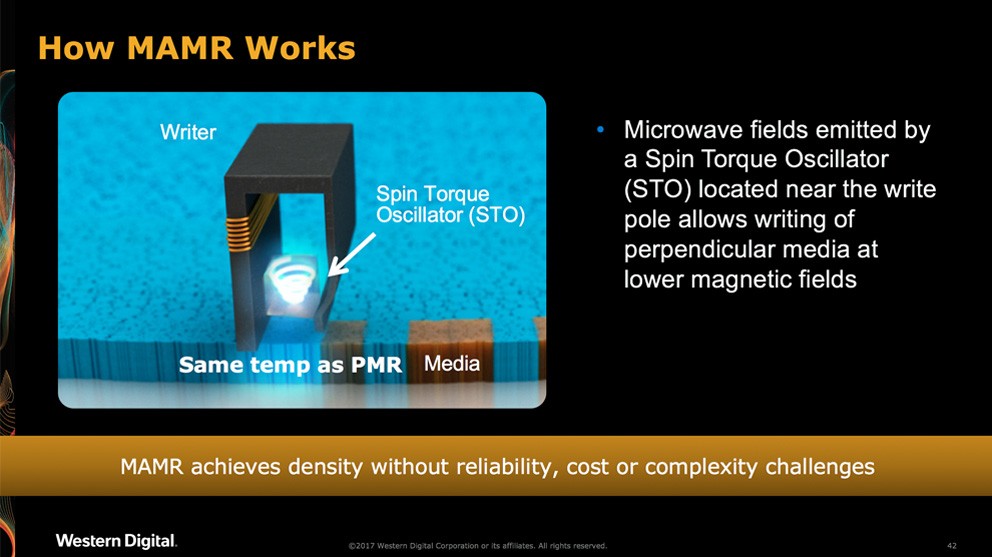 How MAMR Works

Writer

Spin Torque Oscillator (STO)

Same temp as PMR

Media

• Microwave fields emitted by a Spin Torque Oscillator (STO) located near the write pole allows writing of perpendicular media at lower magnetic fields

MAMR achieves density without reliability, cost or complexity challenges

Western Digital.

©2017 Western Digital Corporation or its affiliates. All rights reserved.

42